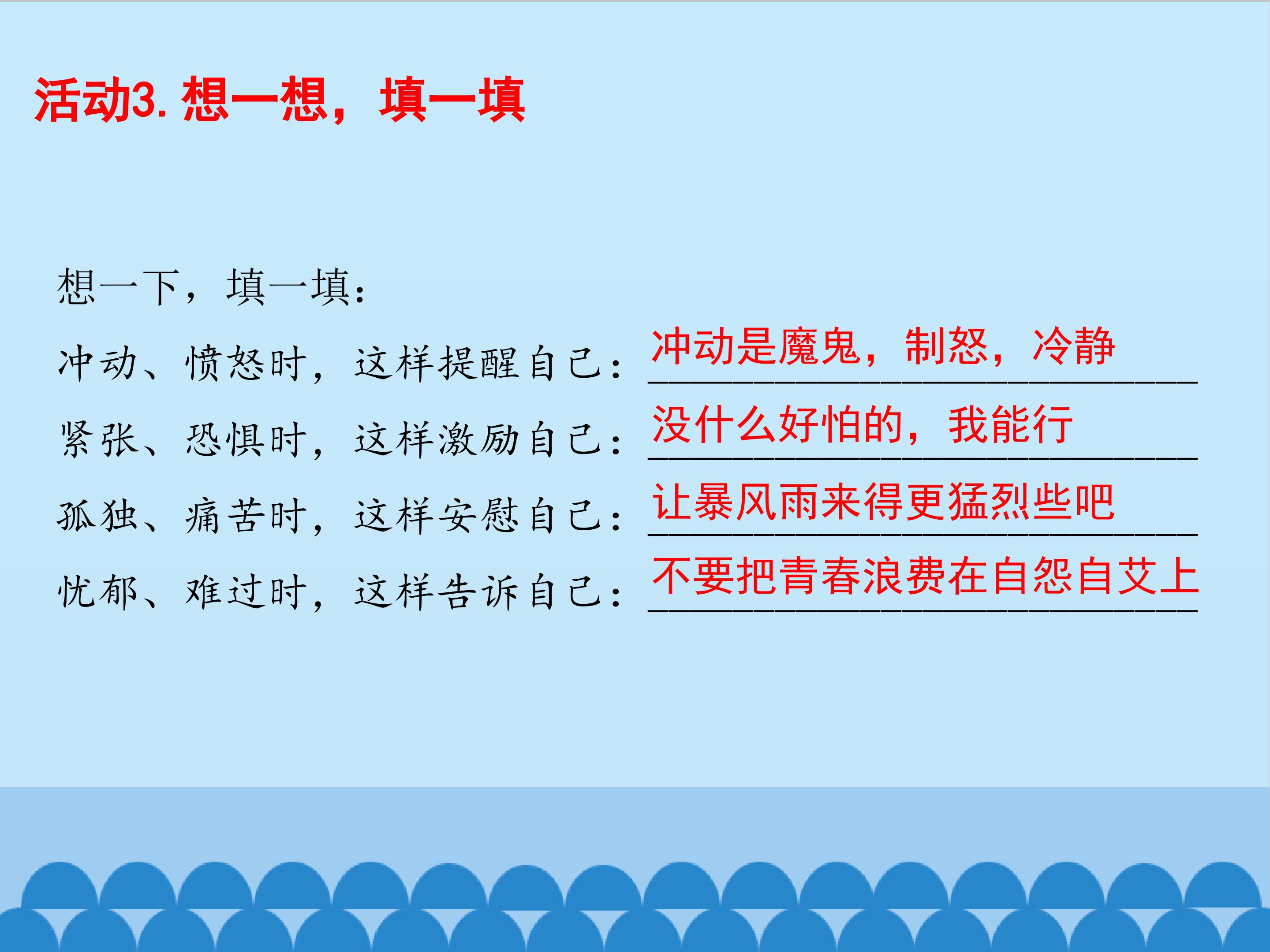 活动3. 想一想，填一填

想一下，填一填：

冲动、愤怒时，这样提醒自己：冲动是魔鬼，制怒，冷静

紧张、恐惧时，这样激励自己：没什么好怕的，我能行

孤独、痛苦时，这样安慰自己：让暴风雨来得更猛烈些吧

忧郁、难过时，这样告诉自己：不要把青春浪费在自怨自艾上